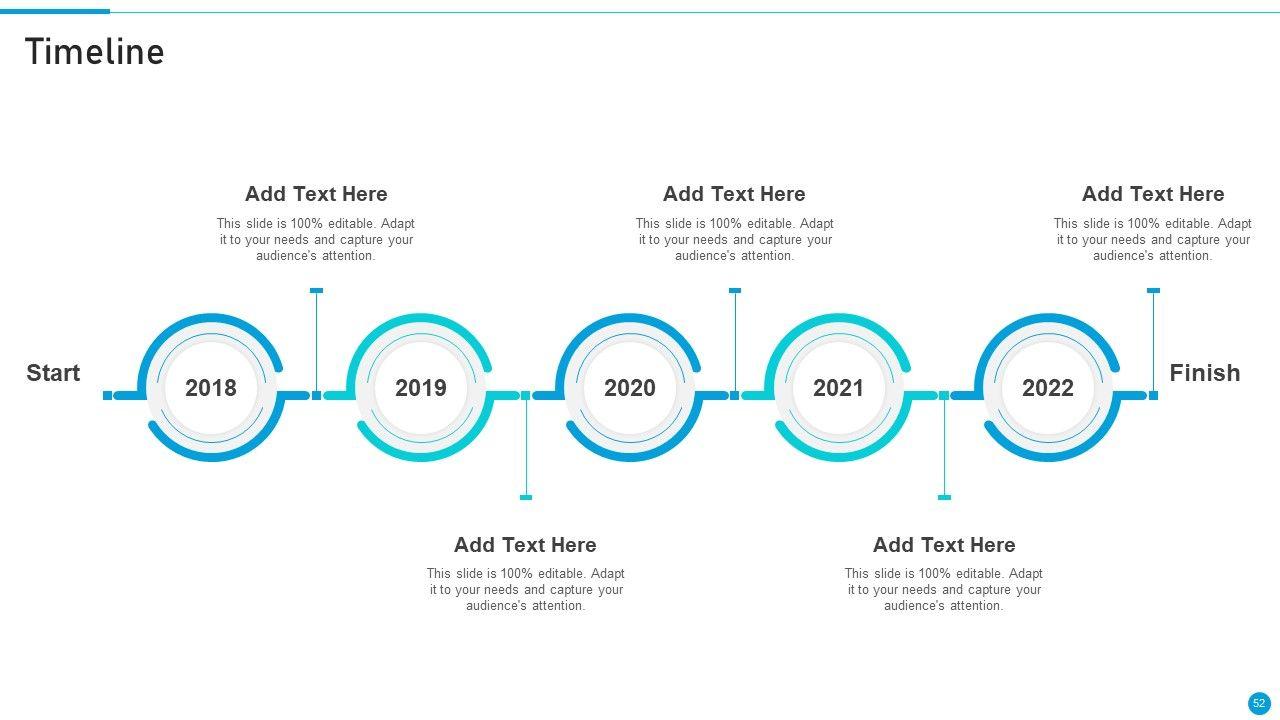 Timeline

Add Text Here
This slide is 100% editable. Adapt it to your needs and capture your audience's attention.

Add Text Here
This slide is 100% editable. Adapt it to your needs and capture your audience's attention.

Add Text Here
This slide is 100% editable. Adapt it to your needs and capture your audience's attention.

Start

2018

2019

2020

2021

2022

Finish

Add Text Here
This slide is 100% editable. Adapt it to your needs and capture your audience's attention.

Add Text Here
This slide is 100% editable. Adapt it to your needs and capture your audience's attention.

52